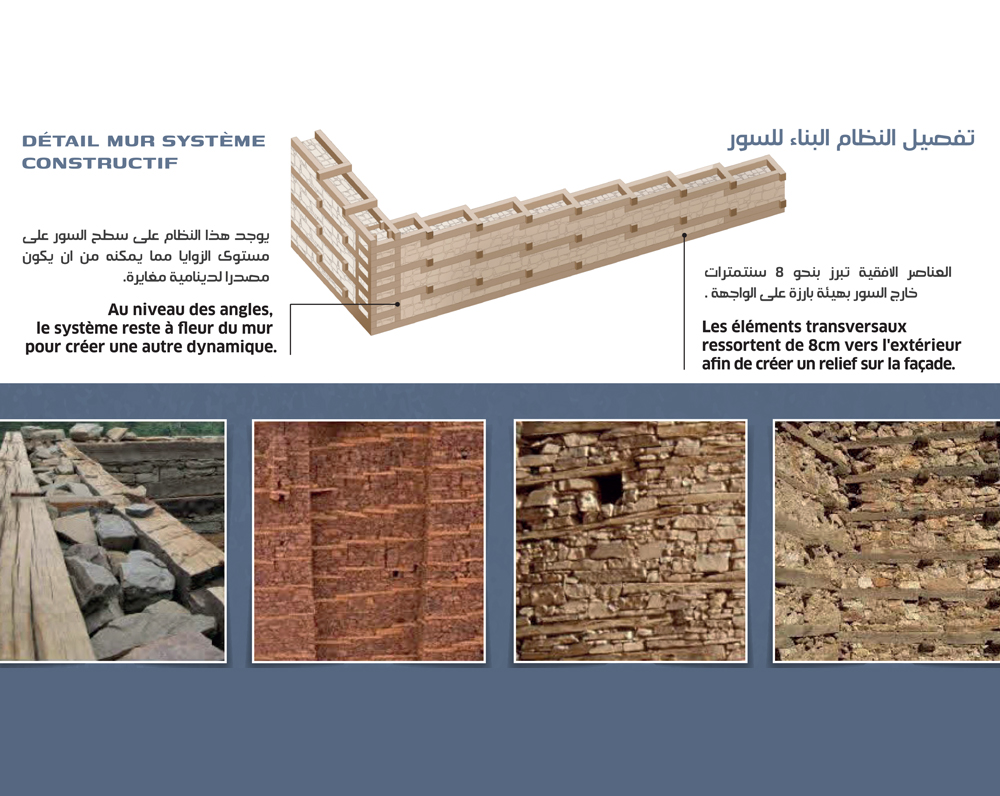 DÉTAIL MUR SYSTÈME CONSTRUCTIF

تفصيل النظام البناء للسور

يوجد هذا النظام على سطح السور على مستوى الزوايا مما يمكنه من ان يكون مصدرا لدينامية مغايرة.

Au niveau des angles, le système reste à fleur du mur pour créer une autre dynamique.

العناصر الافقية تبرز بنحو 8 سنتمترات خارج السور بهيئة بارزة على الواجهة .

Les éléments transversaux ressortent de 8cm vers l'extérieur afin de créer un relief sur la façade.